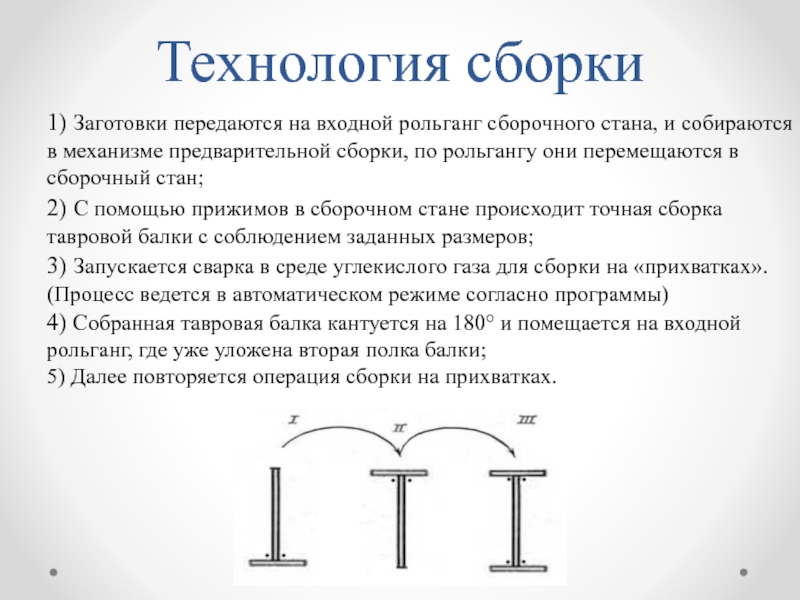 Технология сборки

1) Заготовки передаются на входной рольганг сборочного стана, и собираются в механизме предварительной сборки, по рольгангу они перемещаются в сборочный стан;

2) С помощью прижимов в сборочном стане происходит точная сборка тавровой балки с соблюдением заданных размеров;

3) Запускается сварка в среде углекислого газа для сборки на «прихватках». (Процесс ведется в автоматическом режиме согласно программы)

4) Собранная тавровая балка кантуется на 180° и помещается на входной рольганг, где уже уложена вторая полка балки;

5) Далее повторяется операция сборки на прихватках.

I

II

III